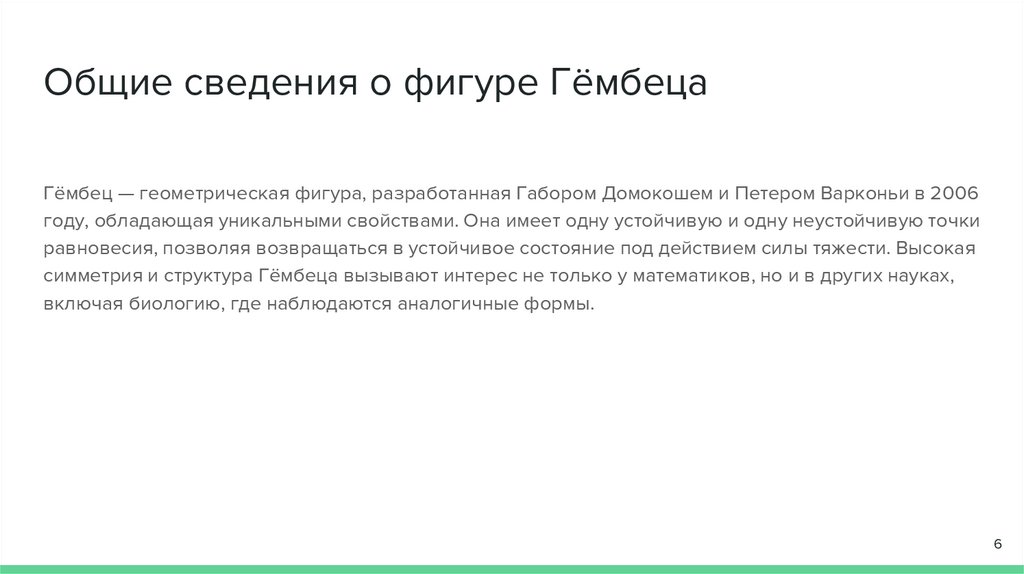 Общие сведения о фигуре Гёмбеца

Гёмбец — геометрическая фигура, разработанная Габором Домокошем и Петером Варконьи в 2006 году, обладающая уникальными свойствами. Она имеет одну устойчивую и одну неустойчивую точки равновесия, позволяя возвращаться в устойчивое состояние под действием силы тяжести. Высокая симметрия и структура Гёмбеца вызывают интерес не только у математиков, но и в других науках, включая биологию, где наблюдаются аналогичные формы.

6